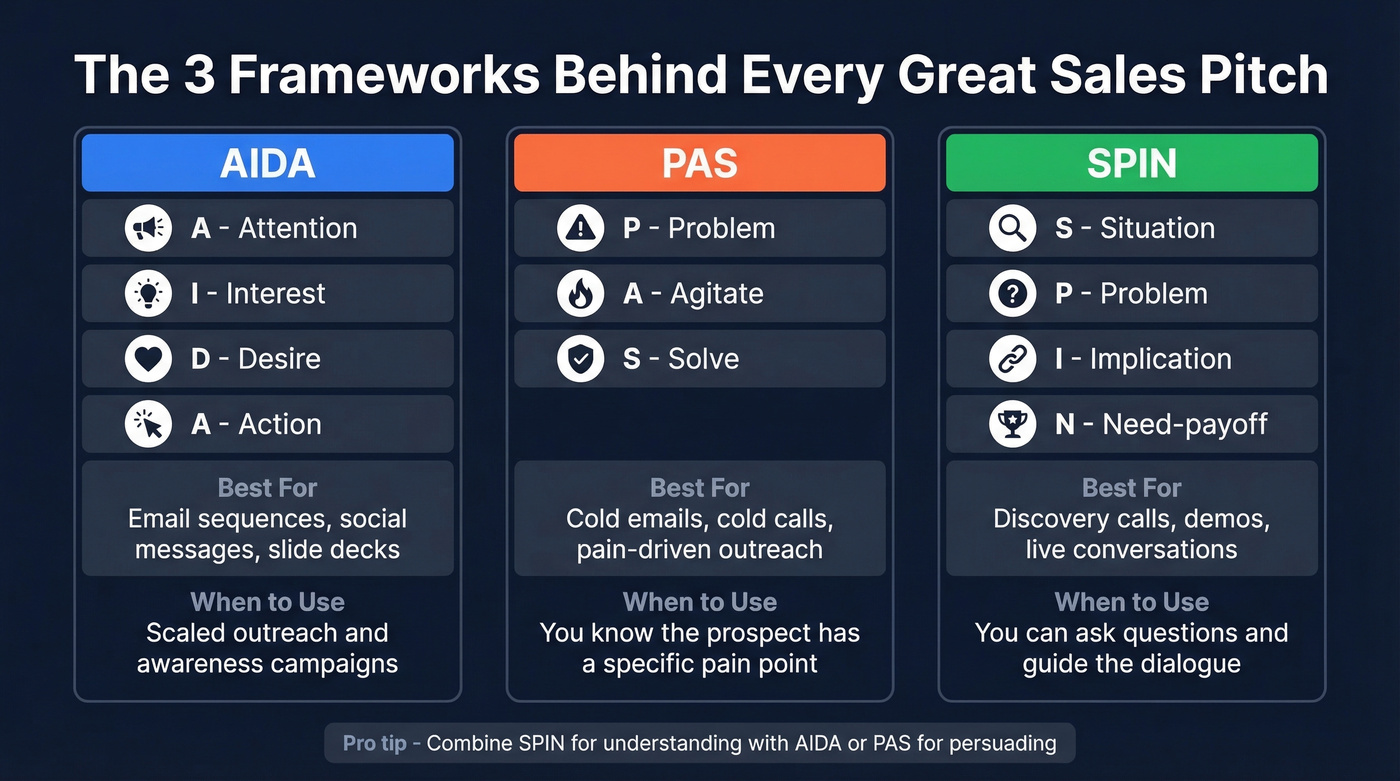 The 3 Frameworks Behind Every Great Sales Pitch

AIDA

A - Attention

I - Interest

D - Desire

A - Action

Best For
Email sequences, social messages, slide decks

When to Use
Scaled outreach and awareness campaigns

PAS

P - Problem

A - Agitate

S - Solve

Best For
Cold emails, cold calls, pain-driven outreach

When to Use
You know the prospect has a specific pain point

SPIN

S - Situation

P - Problem

I - Implication

N - Need-payoff

Best For
Discovery calls, demos, live conversations

When to Use
You can ask questions and guide the dialogue

Pro tip - Combine SPIN for understanding with AIDA or PAS for persuading